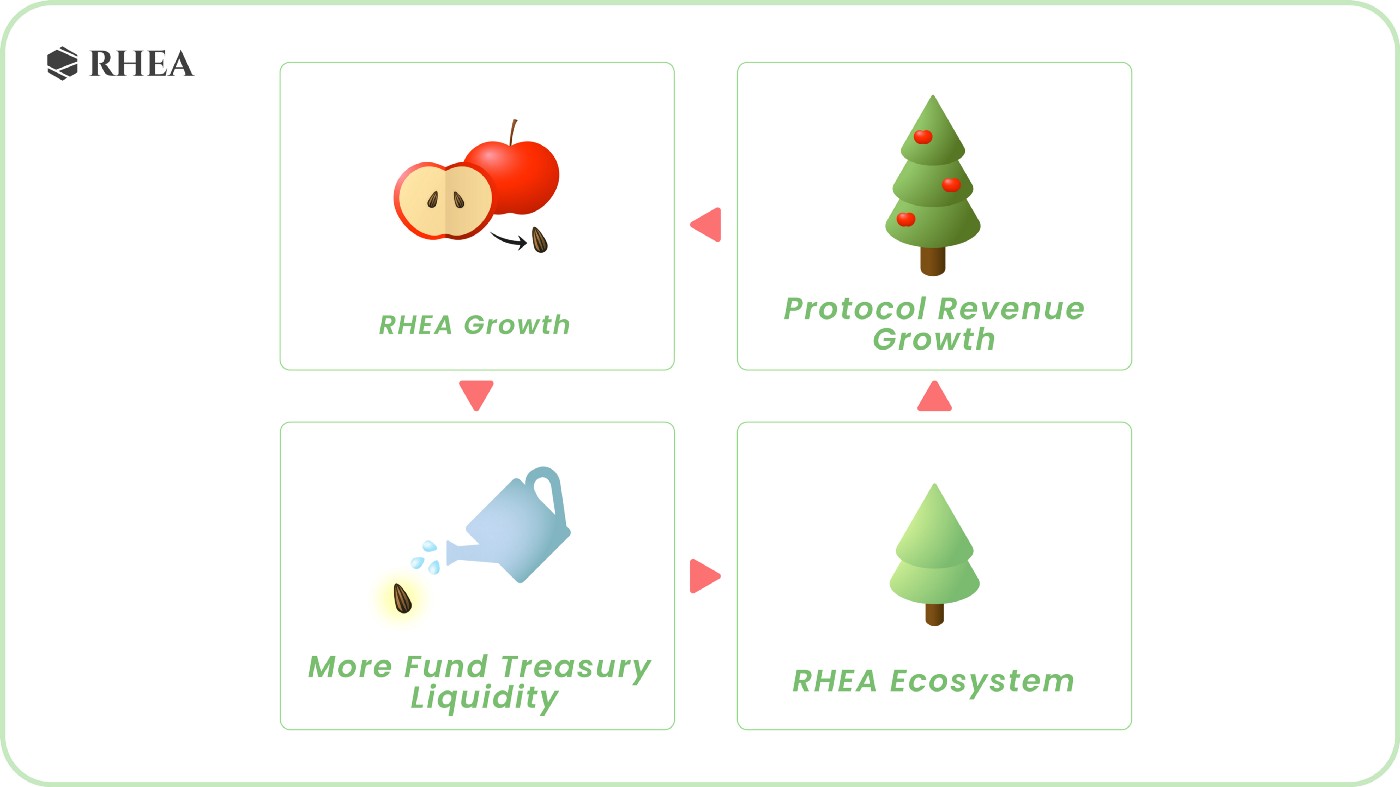 RHEA

RHEA Growth

Protocol Revenue Growth

More Fund Treasury Liquidity

RHEA Ecosystem